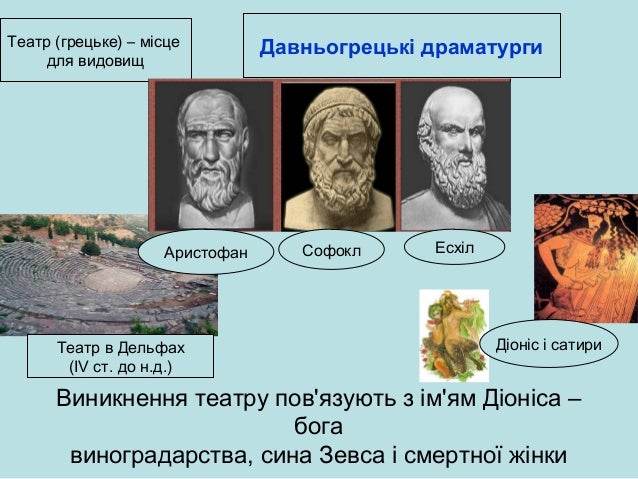 Театр (грецьке) – місце для видовищ

Давньогрецькі драматурги

Аристофан

Софокл

Есхіл

Театр в Дельфах (IV ст. до н.д.)

Діоніс і сатири

Виникнення театру пов'язують з ім'ям Діоніса – бога виноградарства, сина Зевса і смертної жінки